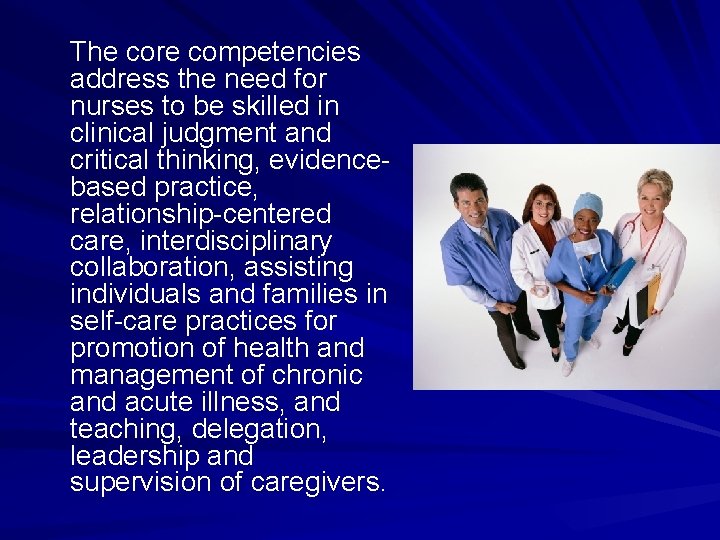 The core competencies address the need for nurses to be skilled in clinical judgment and critical thinking, evidence-based practice, relationship-centered care, interdisciplinary collaboration, assisting individuals and families in self-care practices for promotion of health and management of chronic and acute illness, and teaching, delegation, leadership and supervision of caregivers.